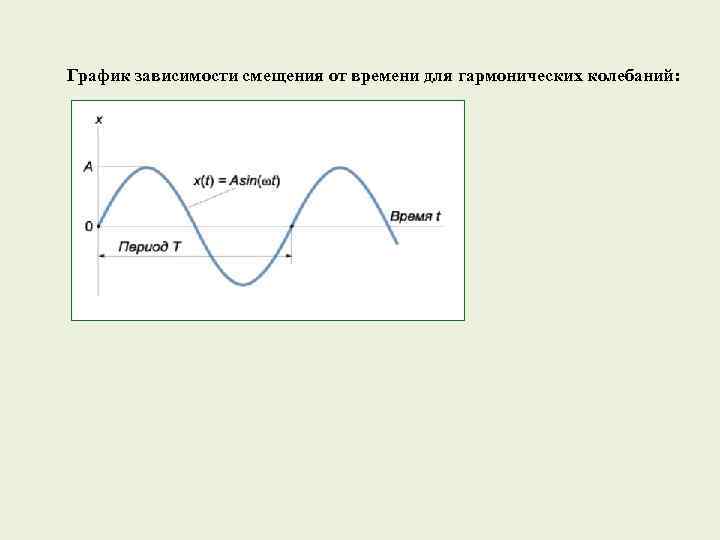 График зависимости смещения от времени для гармонических колебаний:

x

A

$x(t) = A\sin(\omega t)$

0

Время t

Период T